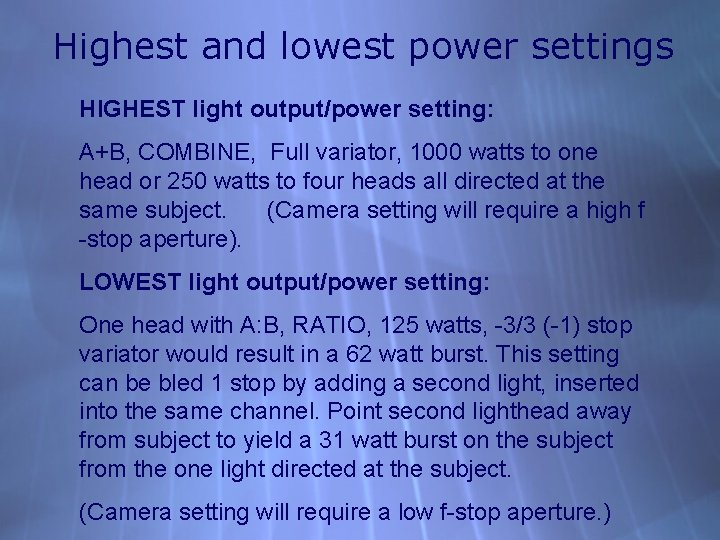 Highest and lowest power settings

HIGHEST light output/power setting:

A+B, COMBINE, Full variator, 1000 watts to one head or 250 watts to four heads all directed at the same subject. (Camera setting will require a high f -stop aperture).

LOWEST light output/power setting:

One head with A:B, RATIO, 125 watts, -3/3 (-1) stop variator would result in a 62 watt burst. This setting can be bled 1 stop by adding a second light, inserted into the same channel. Point second lighthead away from subject to yield a 31 watt burst on the subject from the one light directed at the subject.

(Camera setting will require a low f-stop aperture.)